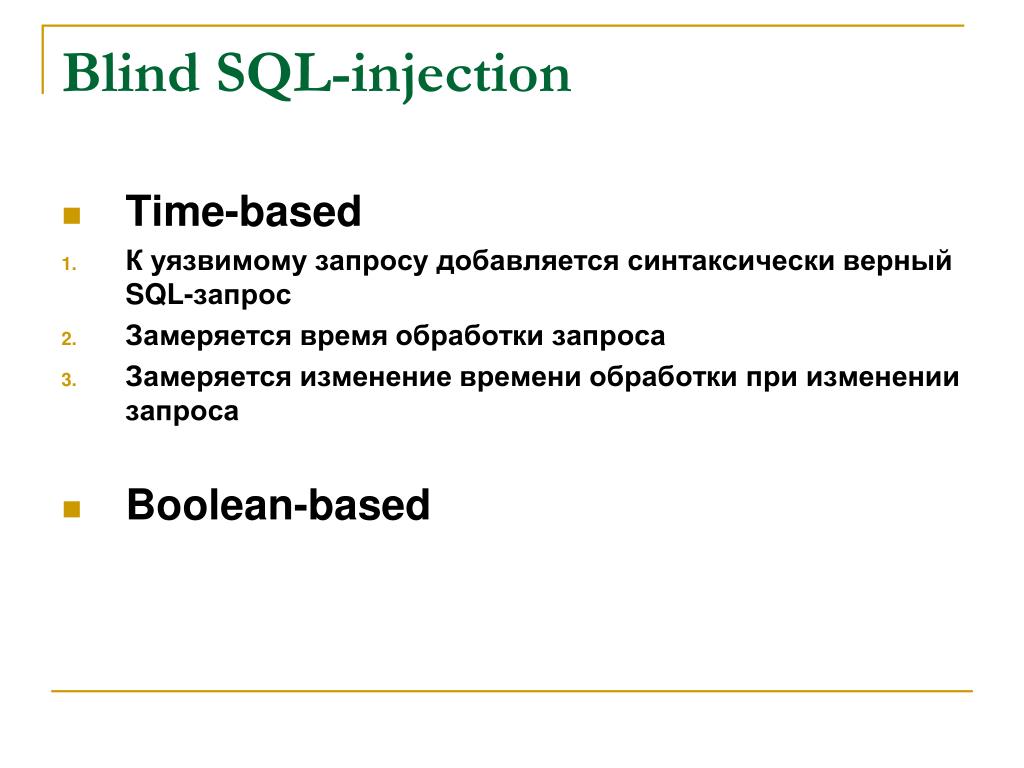 Blind SQL-injection

Time-based

1. К уязвимому запросу добавляется синтаксически верный SQL-запрос
2. Замеряется время обработки запроса
3. Замеряется изменение времени обработки при изменении запроса

Boolean-based